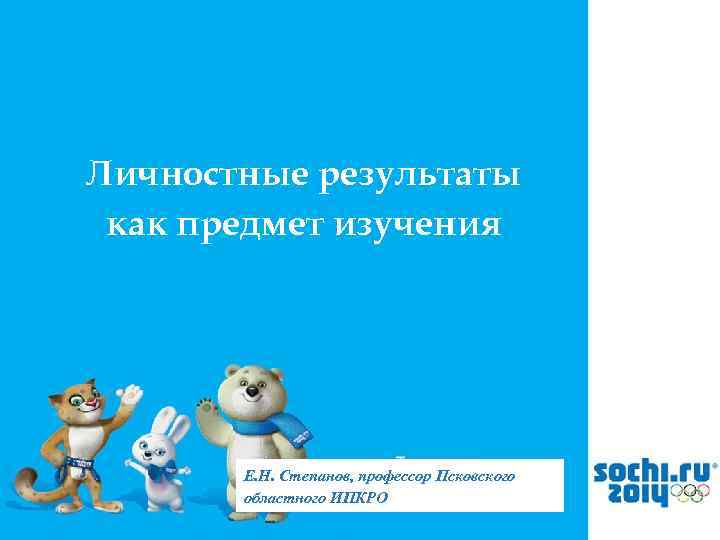 Личностные результаты как предмет изучения

Е.Н. Степанов, профессор Псковского областного ИПКРО

sochi.ru 2014